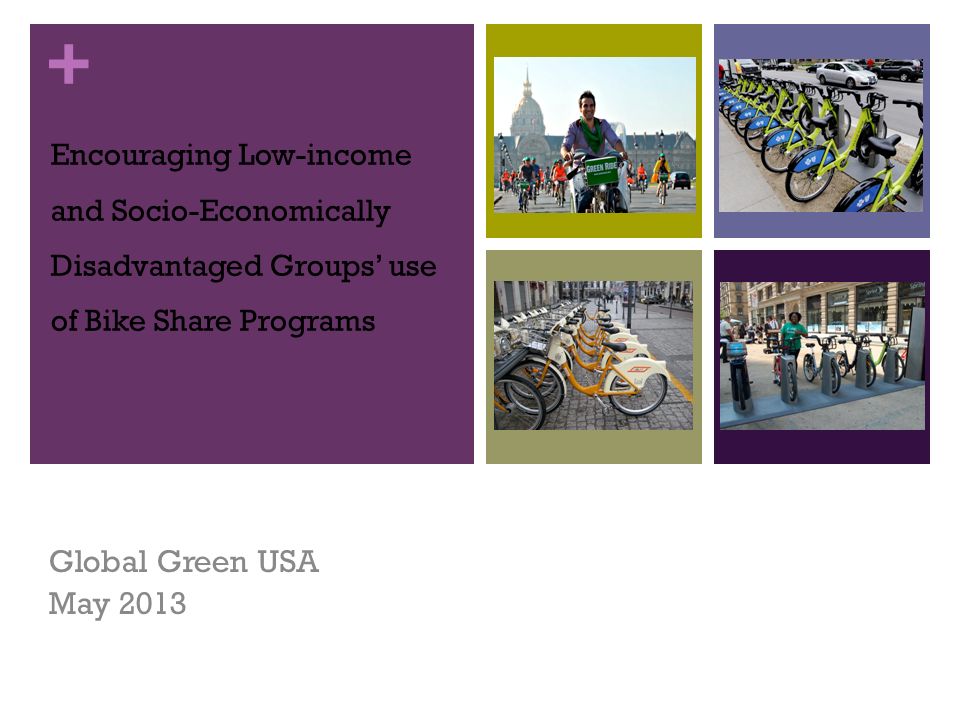 +

Encouraging Low-income and Socio-Economically Disadvantaged Groups' use of Bike Share Programs

GREEN RIDE

Global Green USA
May 2013